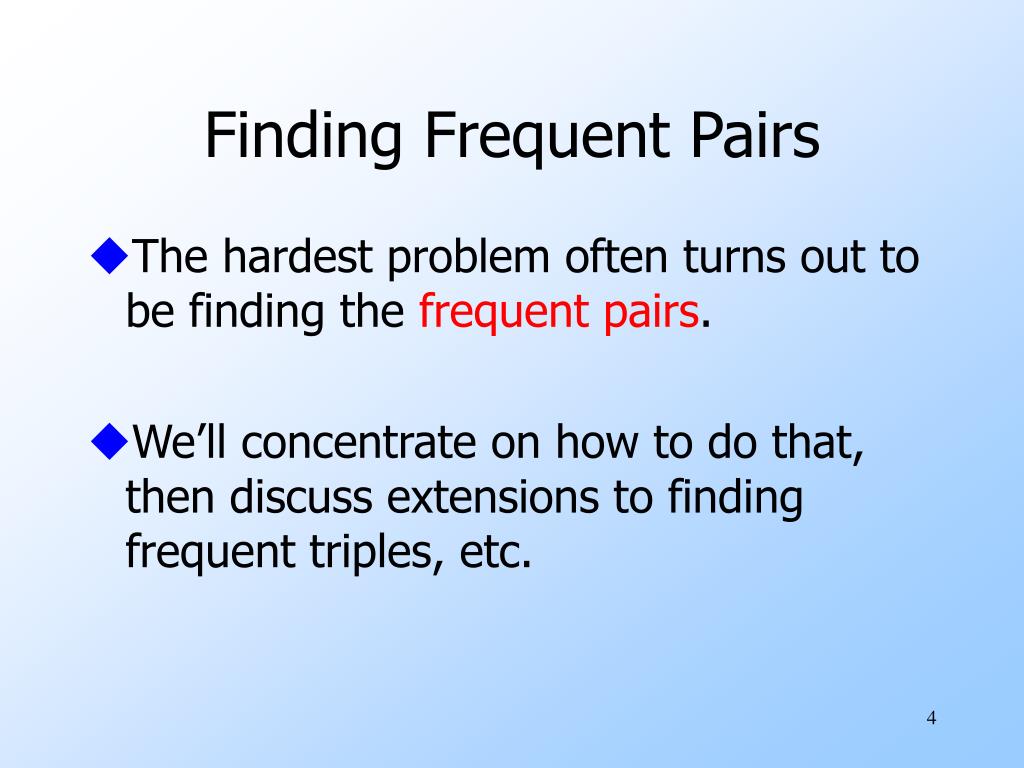 Finding Frequent Pairs

◆The hardest problem often turns out to be finding the frequent pairs.

◆We'll concentrate on how to do that, then discuss extensions to finding frequent triples, etc.

4